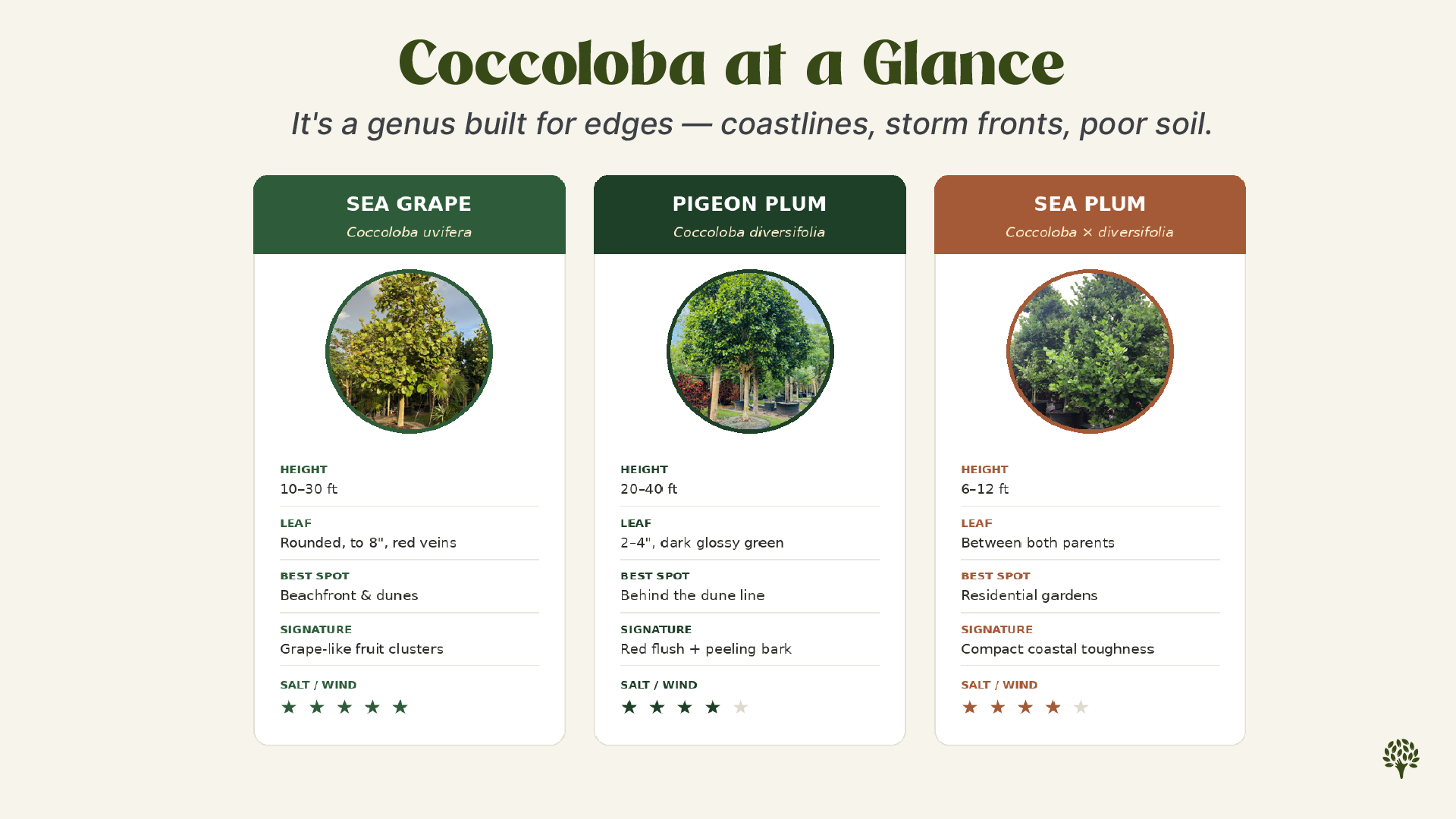 Coccoloba at a Glance

It's a genus built for edges — coastlines, storm fronts, poor soil.

SEA GRAPE
Coccoloba uvifera

HEIGHT
10–30 ft

LEAF
Rounded, to 8", red veins

BEST SPOT
Beachfront & dunes

SIGNATURE
Grape-like fruit clusters

SALT / WIND
★ ★ ★ ★ ★

PIGEON PLUM
Coccoloba diversifolia

HEIGHT
20–40 ft

LEAF
2–4", dark glossy green

BEST SPOT
Behind the dune line

SIGNATURE
Red flush + peeling bark

SALT / WIND
★ ★ ★ ★ ★

SEA PLUM
Coccoloba × diversifolia

HEIGHT
6–12 ft

LEAF
Between both parents

BEST SPOT
Residential gardens

SIGNATURE
Compact coastal toughness

SALT / WIND
★ ★ ★ ★ ★